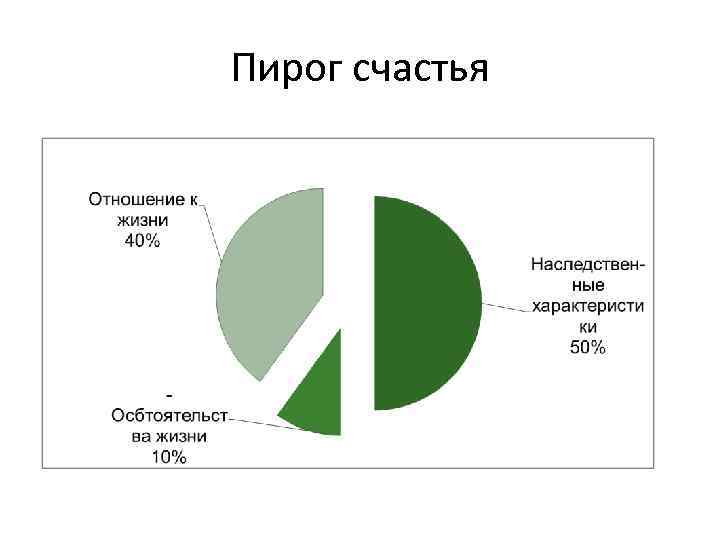 Пирог счастья

Отношение к жизни 40%

Наследственные характеристики 50%

-
Осбтоятельства жизни 10%